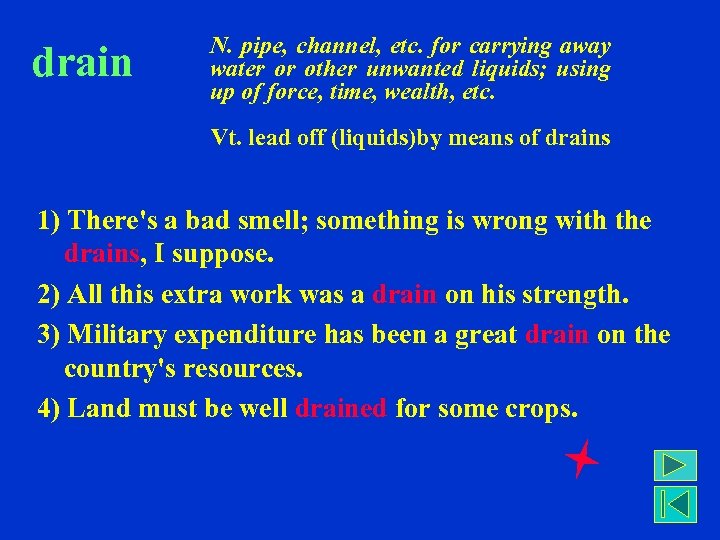 drain

N. pipe, channel, etc. for carrying away water or other unwanted liquids; using up of force, time, wealth, etc.

Vt. lead off (liquids)by means of drains

1) There's a bad smell; something is wrong with the drains, I suppose.

2) All this extra work was a drain on his strength.

3) Military expenditure has been a great drain on the country's resources.

4) Land must be well drained for some crops.